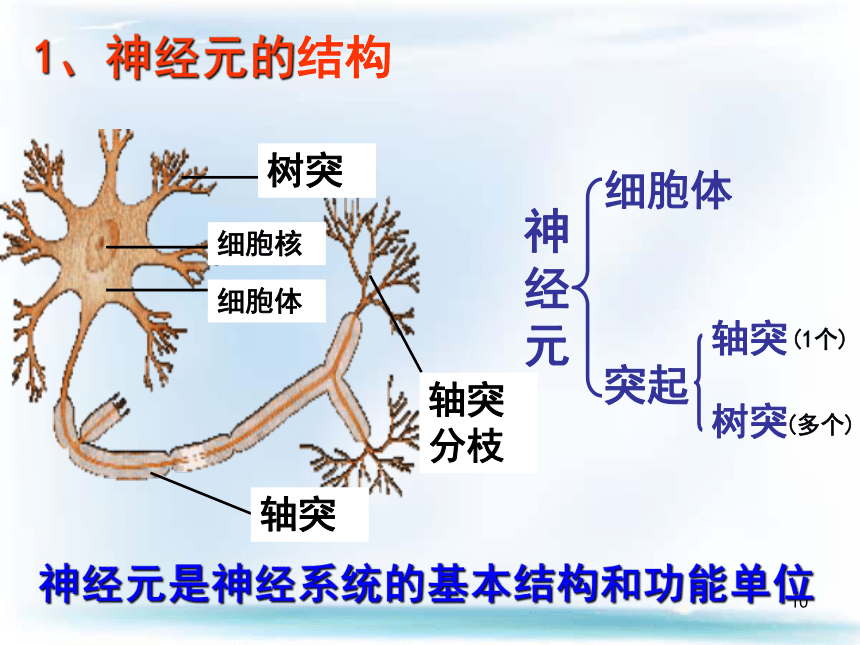 1、神经元的结构

树突

细胞核

细胞体

轴突分枝

轴突

神经元

细胞体

突起

轴突（1个）

树突(多个)

神经元是神经系统的基本结构和功能单位

10